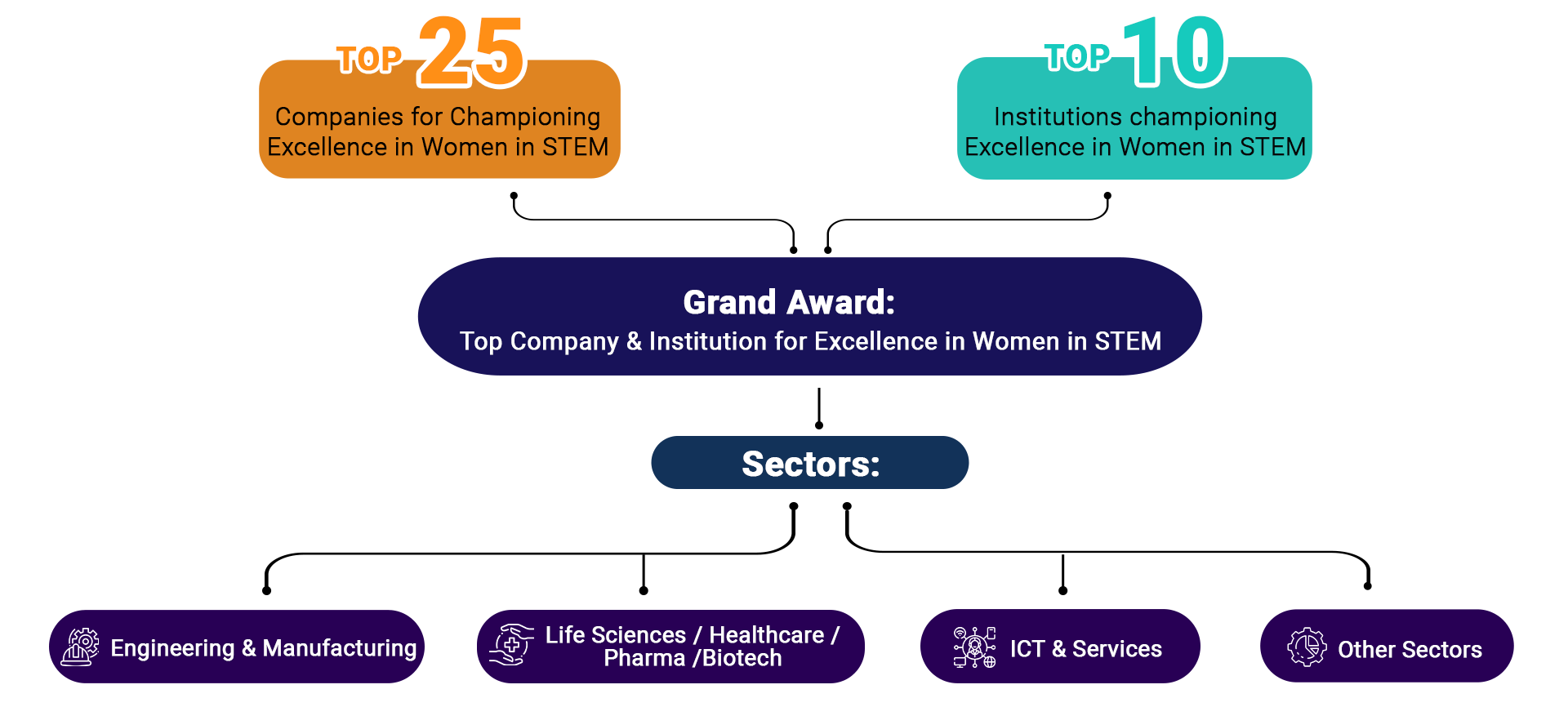 TOP 25
Companies for Championing Excellence in Women in STEM

TOP 10
Institutions championing Excellence in Women in STEM

Grand Award:
Top Company & Institution for Excellence in Women in STEM

Sectors:

Engineering & Manufacturing

Life Sciences / Healthcare / Pharma /Biotech

ICT & Services

Other Sectors